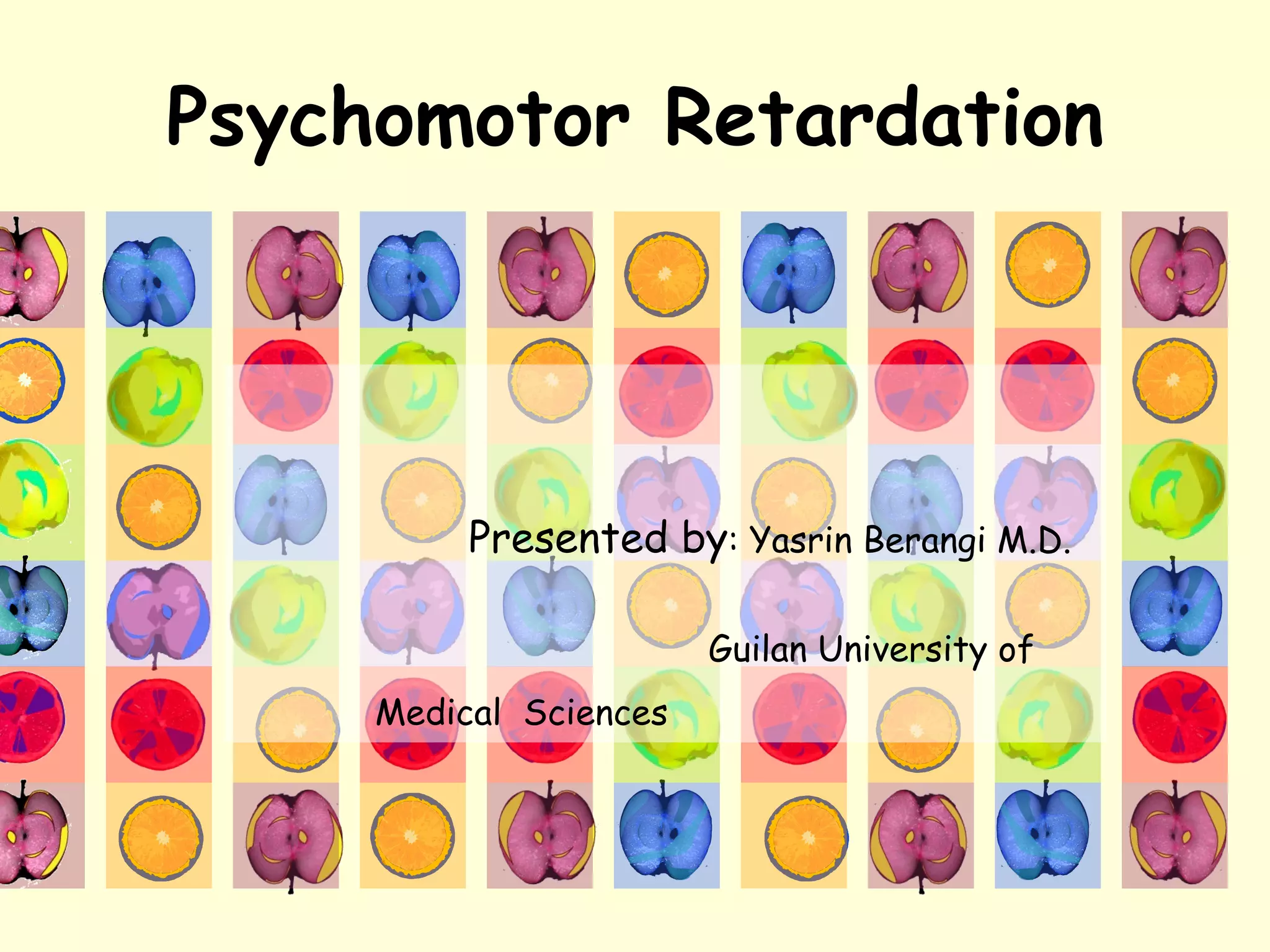 Psychomotor Retardation

Presented by: Yasrin Berangi M.D.

Guilan University of

Medical Sciences